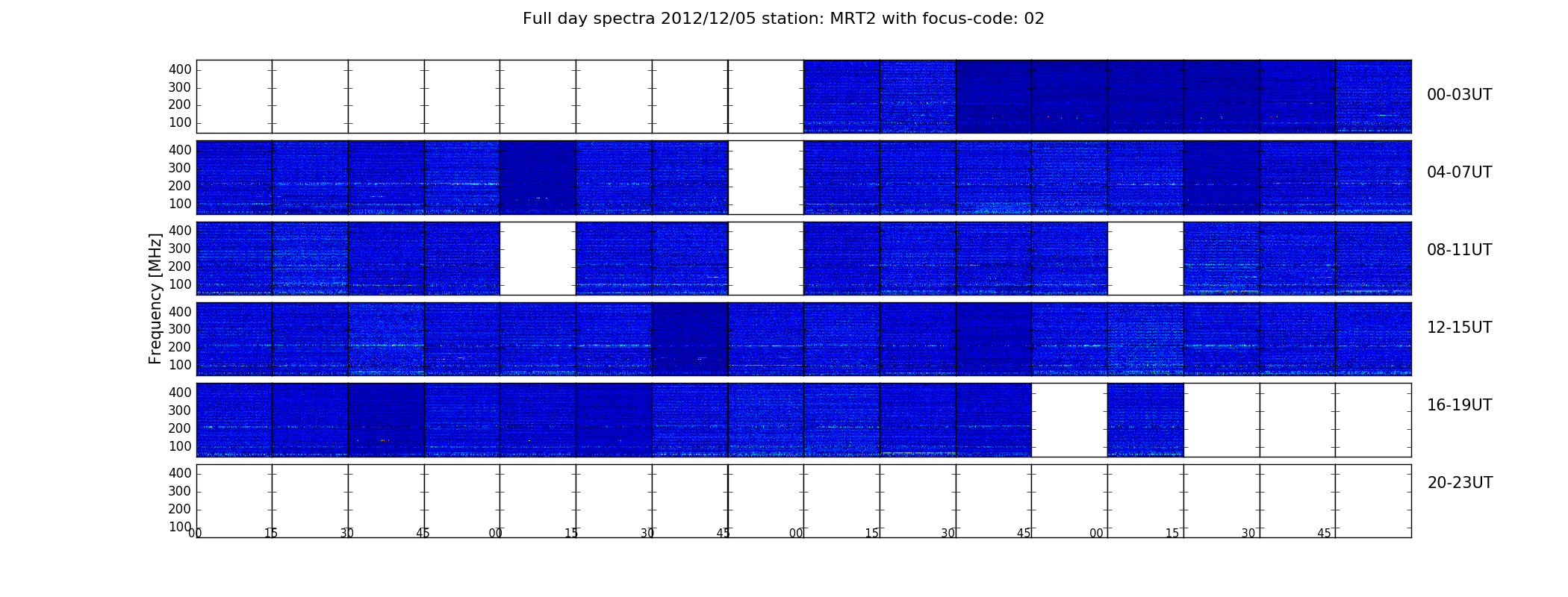 Full day spectra 2012/12/05 station: MRT2 with focus-code: 02

Frequency [MHz]

400
300
200
100

00-03UT

400
300
200
100

04-07UT

400
300
200
100

08-11UT

400
300
200
100

12-15UT

400
300
200
100

16-19UT

400
300
200
100

20-23UT

00 15 30 45 00 15 30 45 00 15 30 45 00 15 30 45